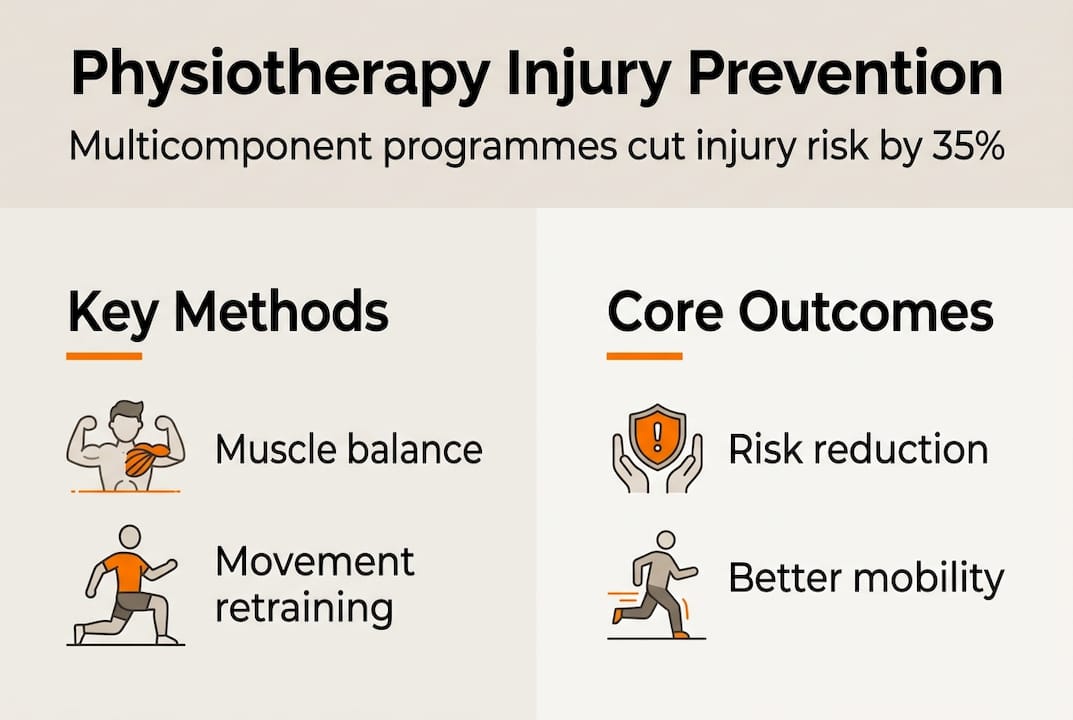 Physiotherapy Injury Prevention

Multicomponent programmes cut injury risk by 35%

Key Methods

Muscle balance

Movement retraining

Core Outcomes

Risk reduction

Better mobility